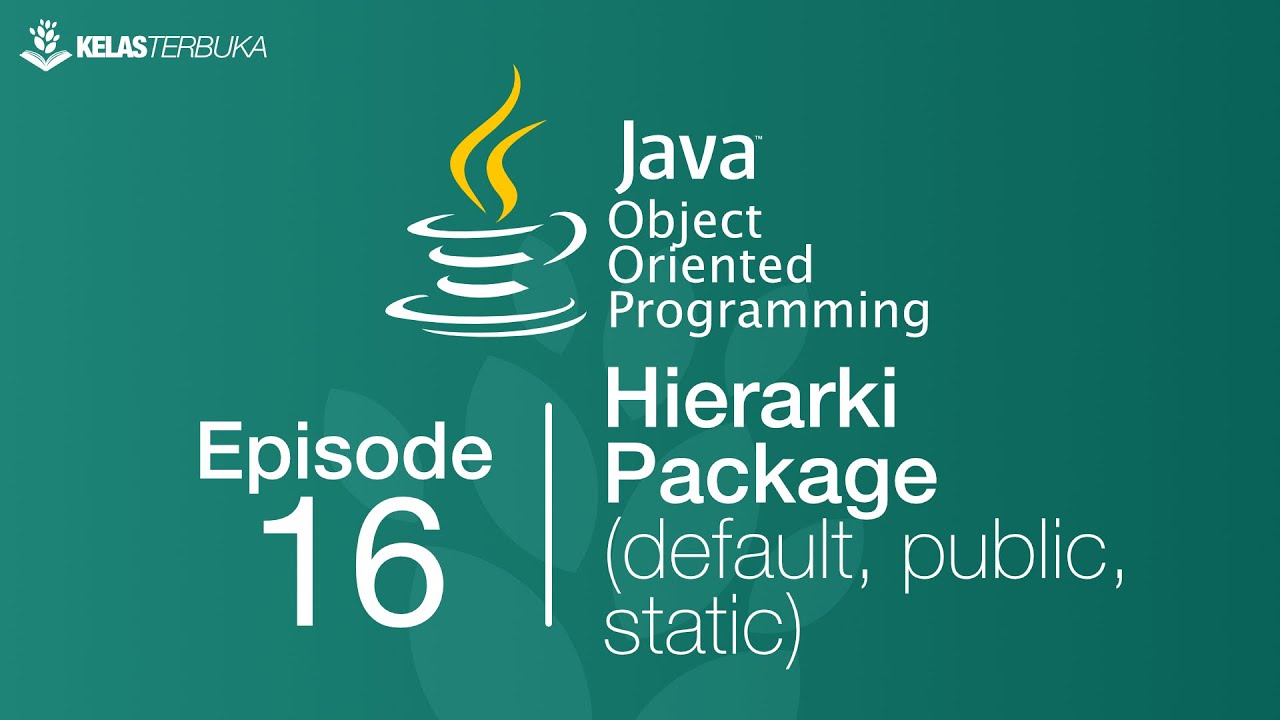 KELASTERBUKA

Java™
Object
Oriented
Programming

Episode
16

Hierarki
Package
(default, public, static)